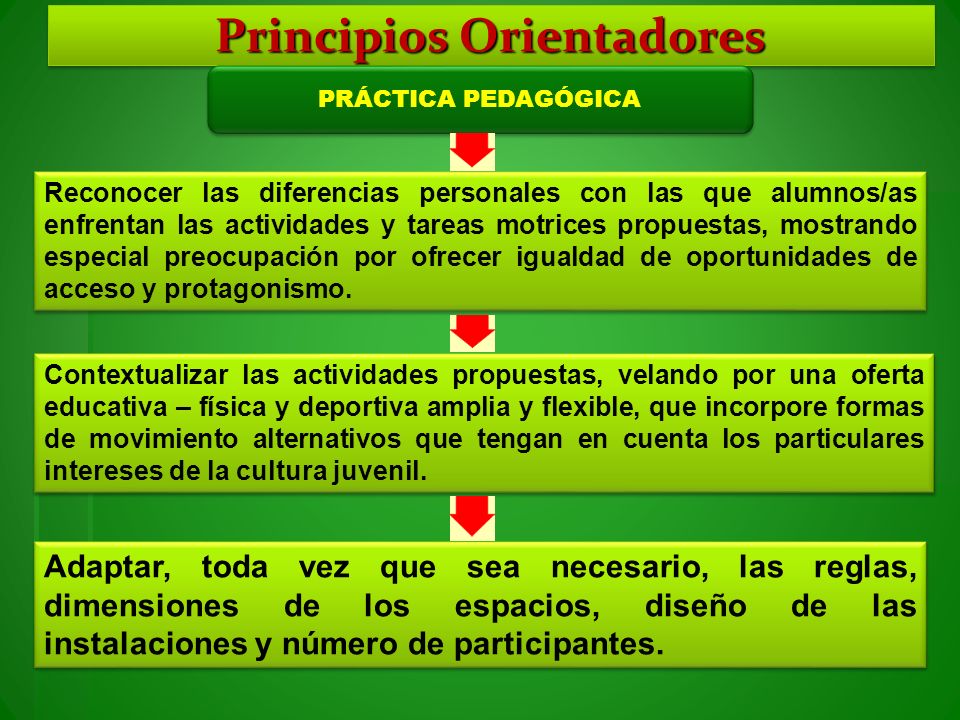 Principios Orientadores

PRÁCTICA PEDAGÓGICA

Reconocer las diferencias personales con las que alumnos/as enfrentan las actividades y tareas motrices propuestas, mostrando especial preocupación por ofrecer igualdad de oportunidades de acceso y protagonismo.

Contextualizar las actividades propuestas, velando por una oferta educativa – física y deportiva amplia y flexible, que incorpore formas de movimiento alternativos que tengan en cuenta los particulares intereses de la cultura juvenil.

Adaptar, toda vez que sea necesario, las reglas, dimensiones de los espacios, diseño de las instalaciones y número de participantes.